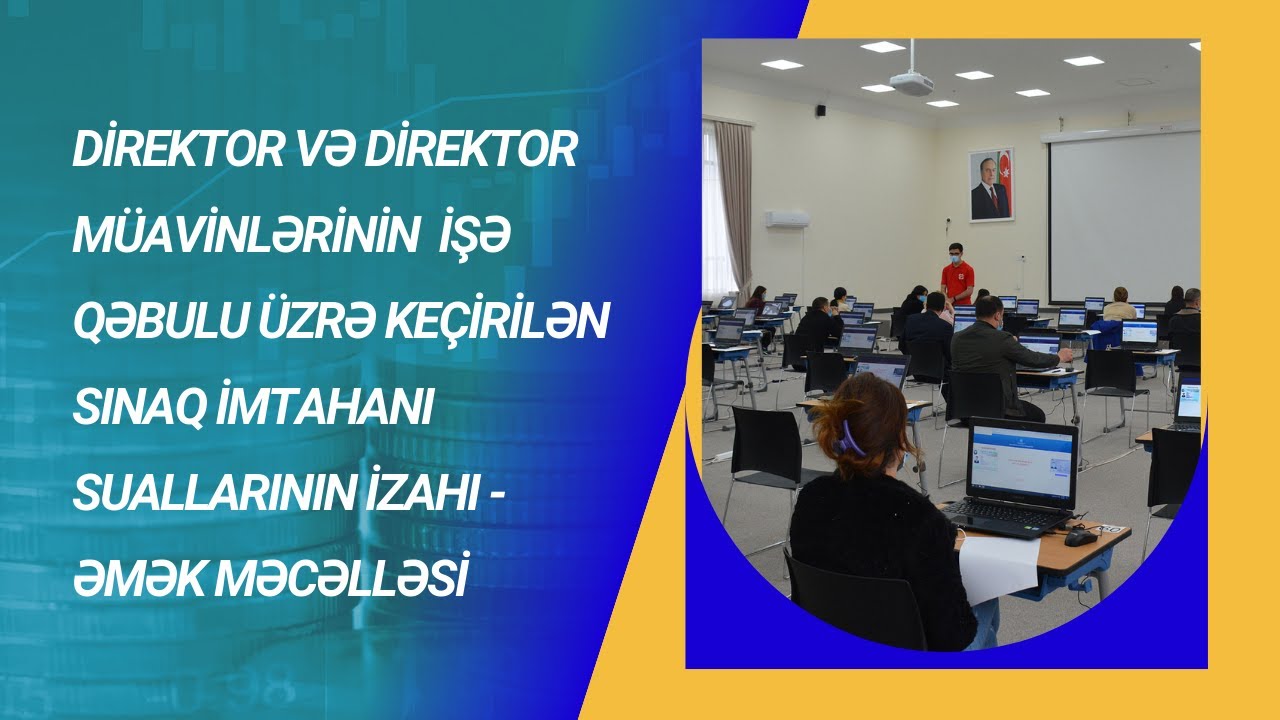 DİREKTOR VƏ DİREKTOR MÜAVİNLƏRİNİN İŞƏ QƏBULU ÜZRƏ KEÇİRİLƏN SINAQ İMTAHANI SUALLARININ İZAHI - ƏMƏK MƏCƏLLƏSİ